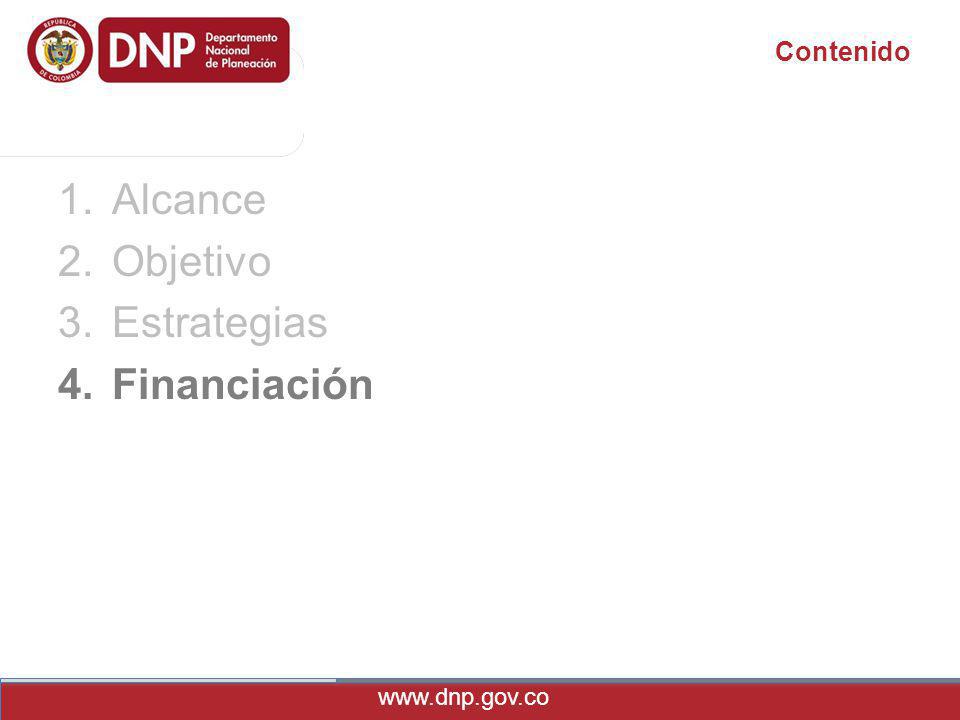 REPÚBLICA DE COLOMBIA

DNP Departamento Nacional de Planeación

Contenido

1. Alcance
2. Objetivo
3. Estrategias
4. Financiación

www.dnp.gov.co